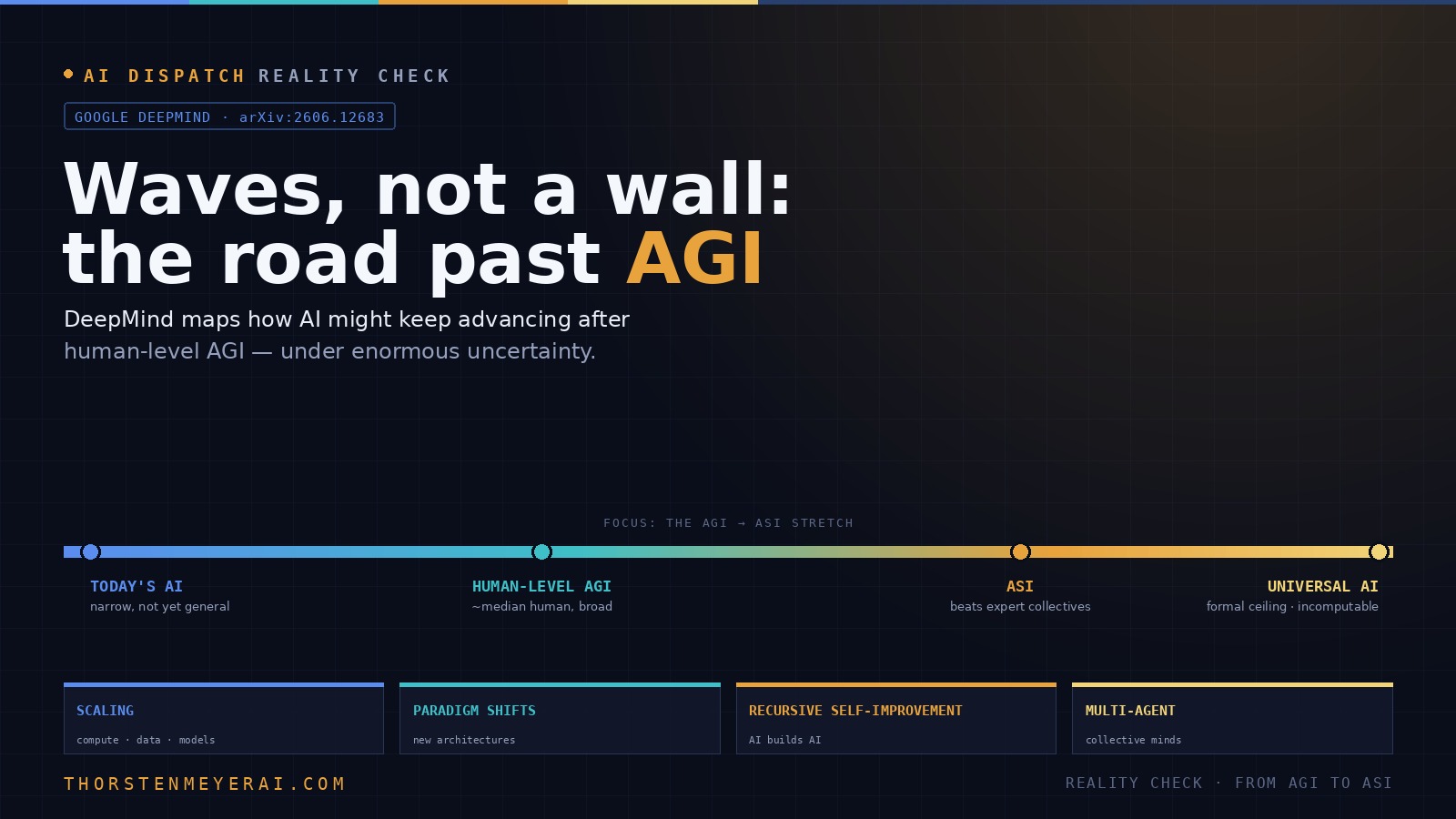 AI DISPATCH REALITY CHECK

GOOGLE DEEPMIND · arXiv:2606.12683

Waves, not a wall: the road past AGI

DeepMind maps how AI might keep advancing after human-level AGI — under enormous uncertainty.

FOCUS: THE AGI → ASI STRETCH

TODAY'S AI
narrow, not yet general

HUMAN-LEVEL AGI
~median human, broad

ASI
beats expert collectives

UNIVERSAL AI
formal ceiling · incomputable

SCALING
compute · data · models

PARADIGM SHIFTS
new architectures

RECURSIVE SELF-IMPROVEMENT
AI builds AI

MULTI-AGENT
collective minds

THORSTENMEYERAI.COM

REALITY CHECK · FROM AGI TO ASI